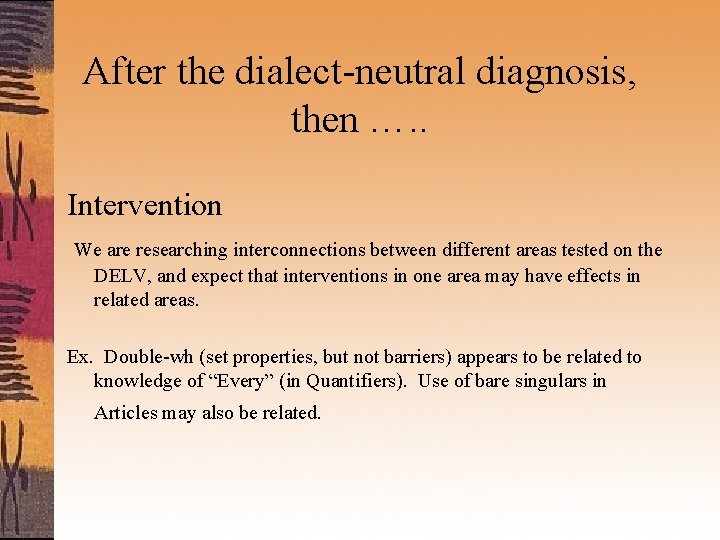 After the dialect-neutral diagnosis, then …..

Intervention

We are researching interconnections between different areas tested on the DELV, and expect that interventions in one area may have effects in related areas.

Ex. Double-wh (set properties, but not barriers) appears to be related to knowledge of “Every” (in Quantifiers). Use of bare singulars in Articles may also be related.